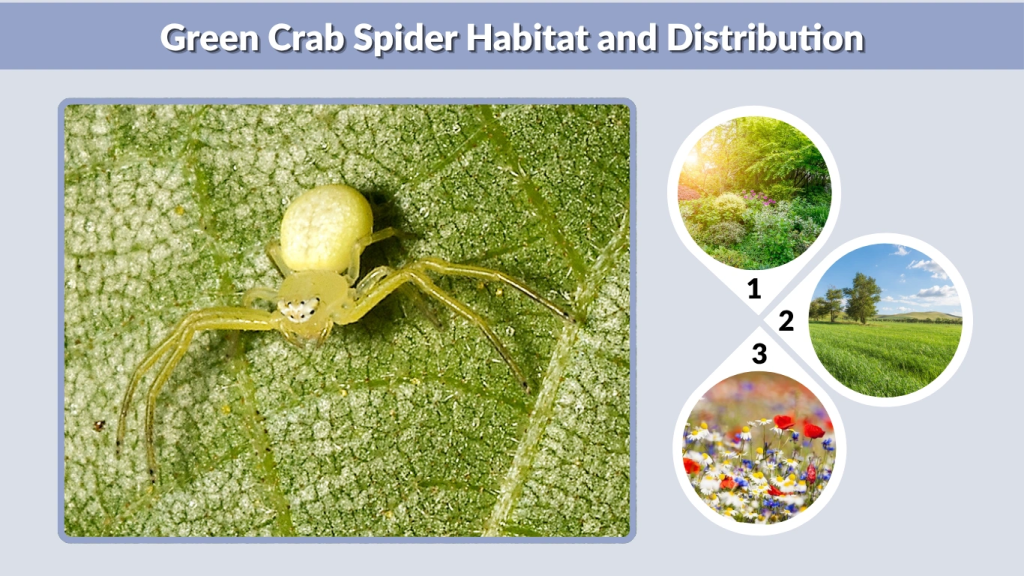 Green Crab Spider Habitat and Distribution

1

2

3